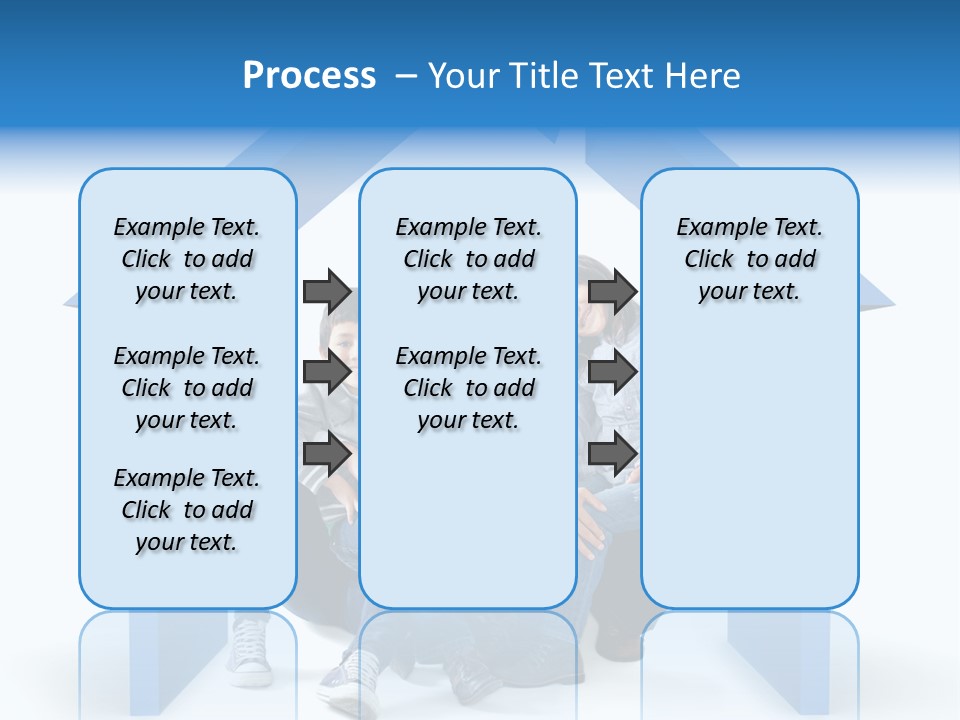 Process – Your Title Text Here

Example Text. Click to add your text.

Example Text. Click to add your text.

Example Text. Click to add your text.

Example Text. Click to add your text.

Example Text. Click to add your text.

Example Text. Click to add your text.